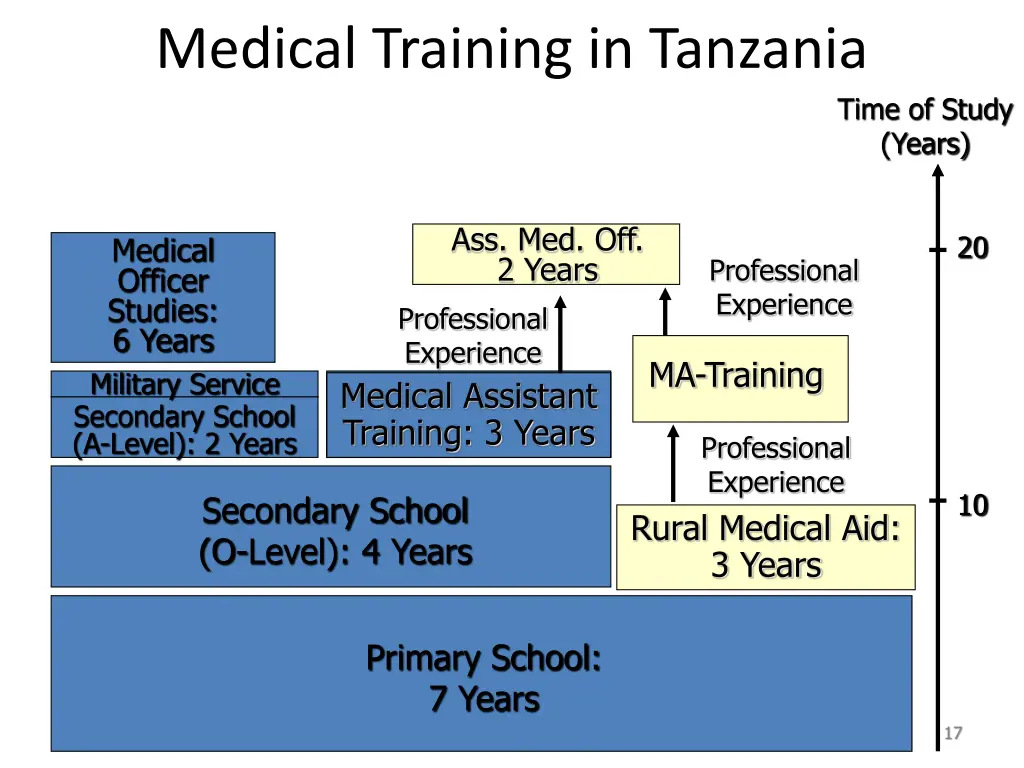 Medical Training in Tanzania

Time of Study (Years)

20

10

Medical Officer Studies: 6 Years

Military Service

Secondary School (A-Level): 2 Years

Ass. Med. Off. 2 Years

Professional Experience

Medical Assistant Training: 3 Years

Professional Experience

MA-Training

Professional Experience

Secondary School (O-Level): 4 Years

Rural Medical Aid: 3 Years

Primary School: 7 Years

17